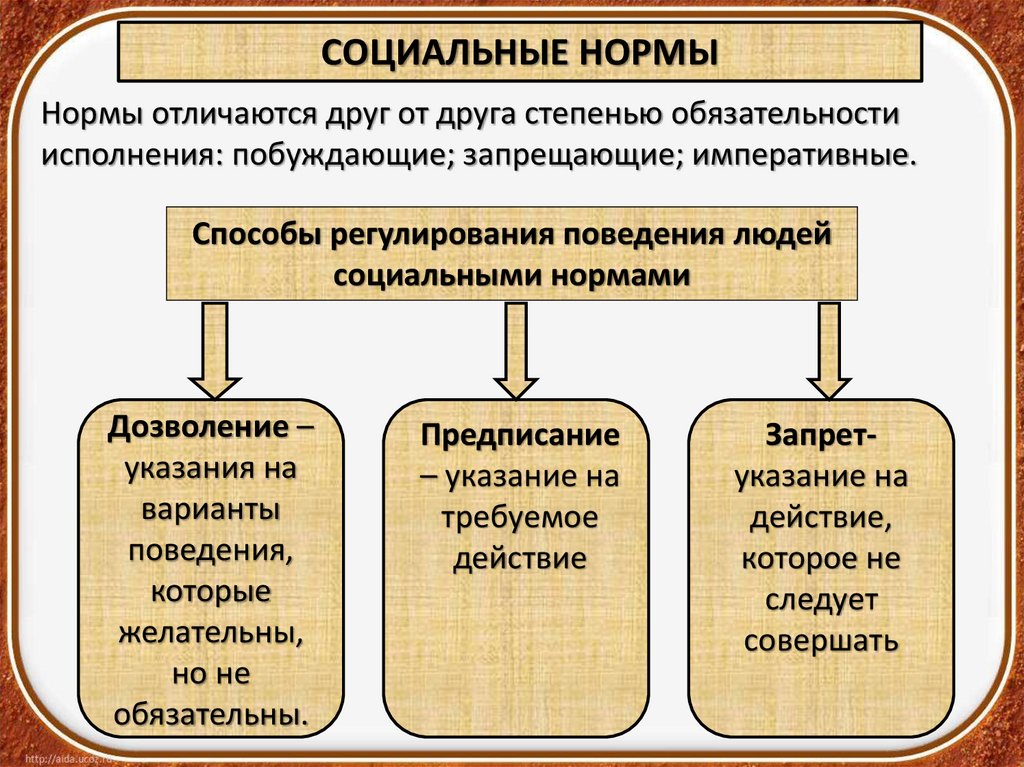 СОЦИАЛЬНЫЕ НОРМЫ

Нормы отличаются друг от друга степенью обязательности исполнения: побуждающие; запрещающие; императивные.

Способы регулирования поведения людей социальными нормами

Дозволение – указания на варианты поведения, которые желательны, но не обязательны.

Предписание – указание на требуемое действие

Запрет- указание на действие, которое не следует совершать

http://aida.ucoz.ru